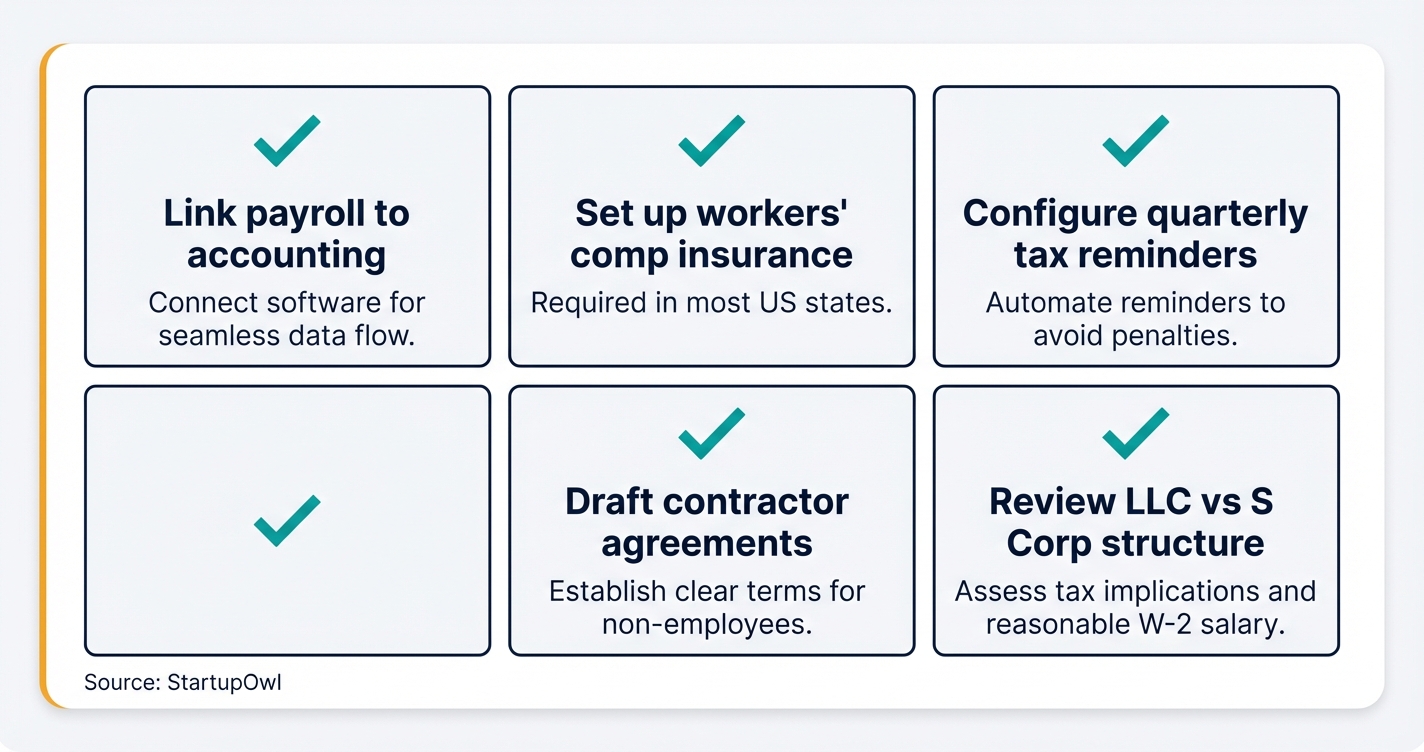 Link payroll to accounting

Connect software for seamless data flow.

Set up workers' comp insurance

Required in most US states.

Configure quarterly tax reminders

Automate reminders to avoid penalties.

Draft contractor agreements

Establish clear terms for non-employees.

Review LLC vs S Corp structure

Assess tax implications and reasonable W-2 salary.

Source: StartupOwl